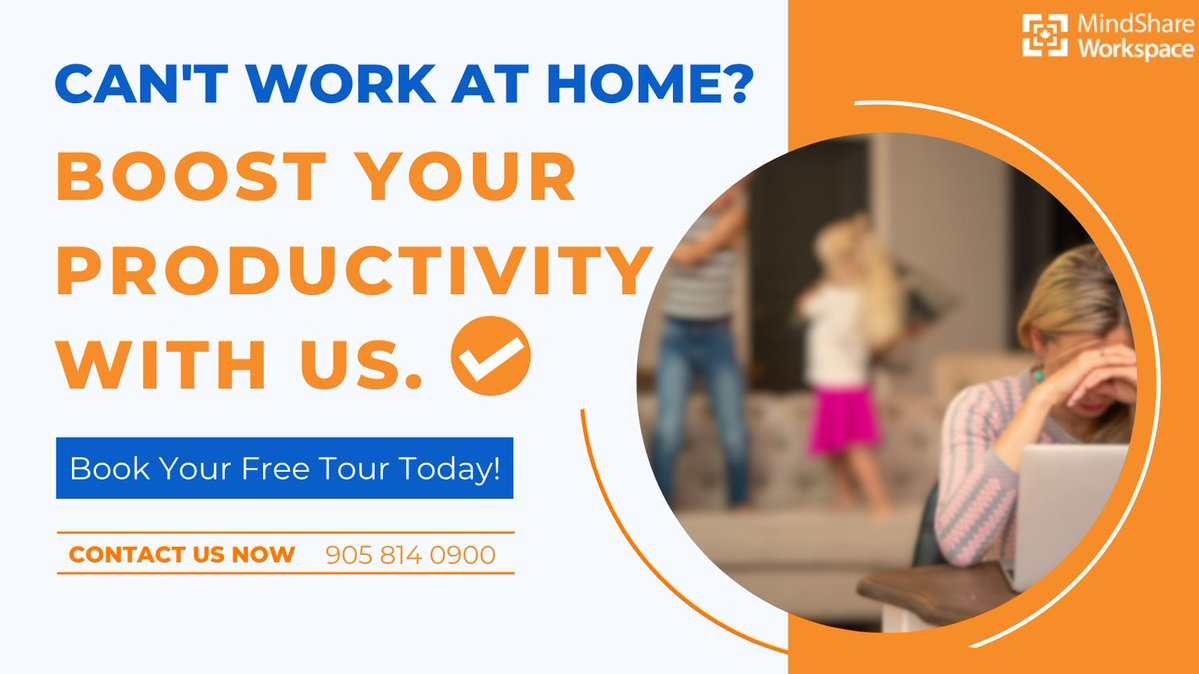 MindShare Workspace

CAN'T WORK AT HOME?

BOOST YOUR PRODUCTIVITY WITH US.

Book Your Free Tour Today!

CONTACT US NOW 905 814 0900